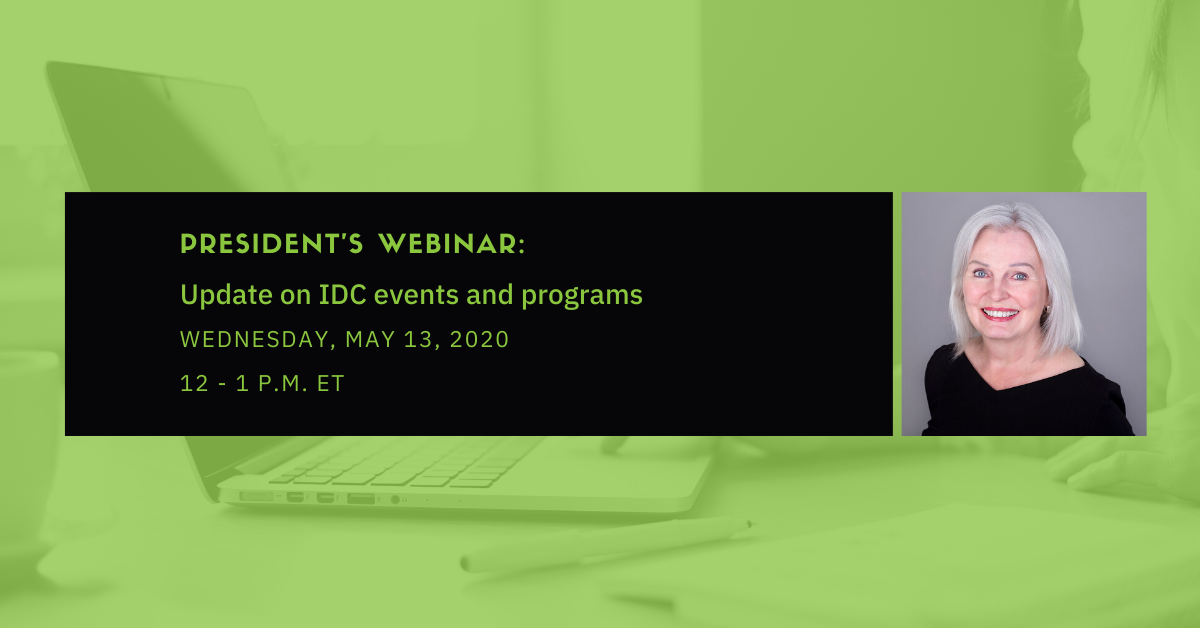 PRESIDENT'S WEBINAR:

Update on IDC events and programs

WEDNESDAY, MAY 13, 2020

12 - 1 P.M. ET